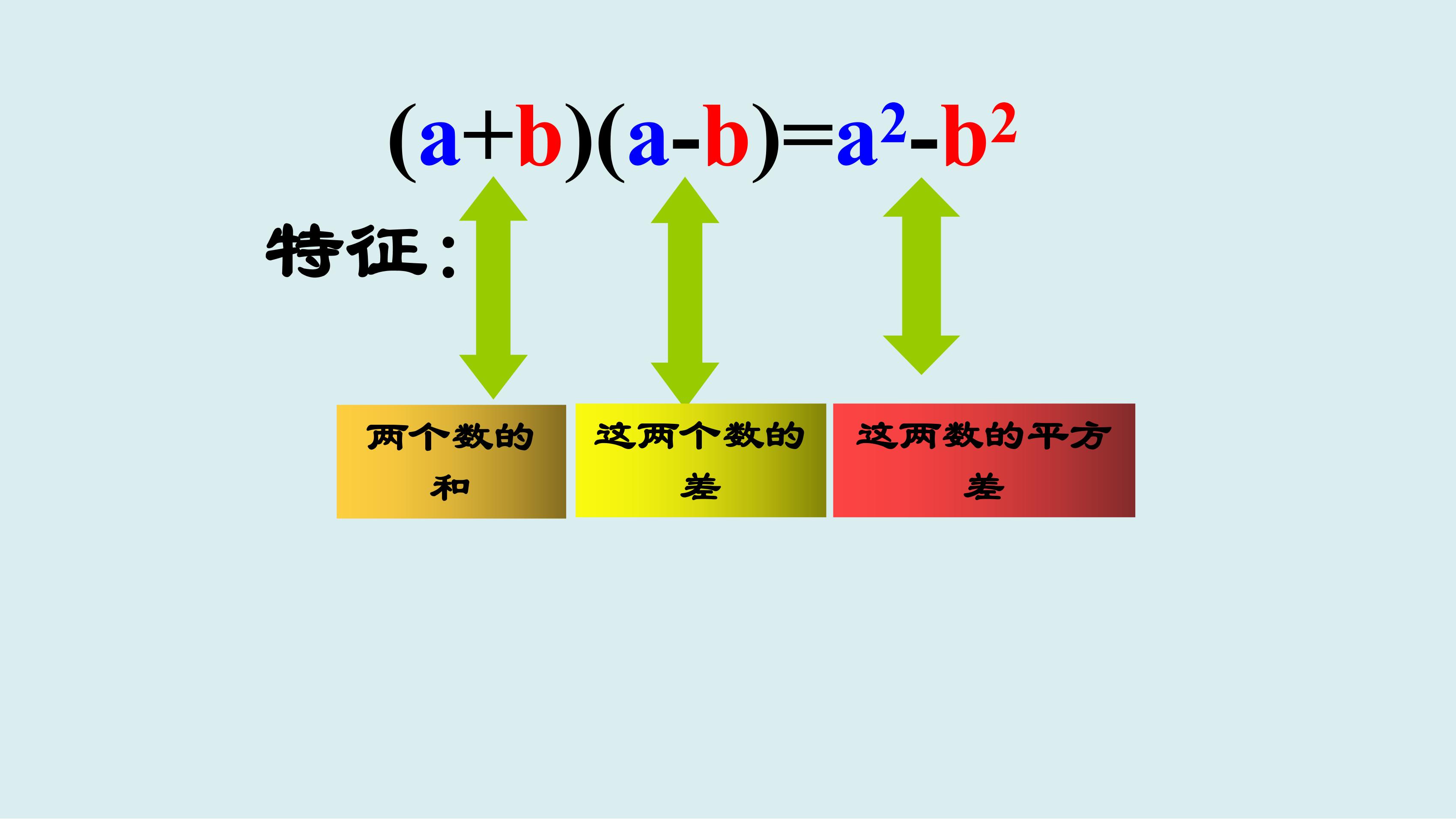 $(a+b)(a-b)=a^2-b^2$

特征：

两个数的和

这两个数的差

这两数的平方差